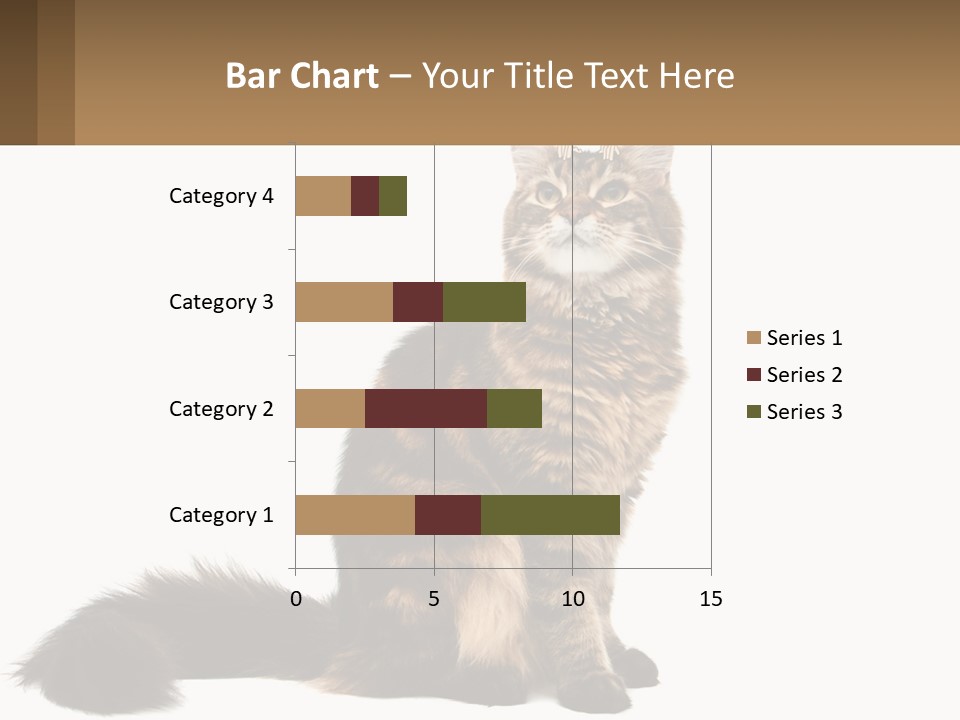 Bar Chart – Your Title Text Here

Category 4
Category 3
Category 2
Category 1

0
5
10
15

Series 1
Series 2
Series 3